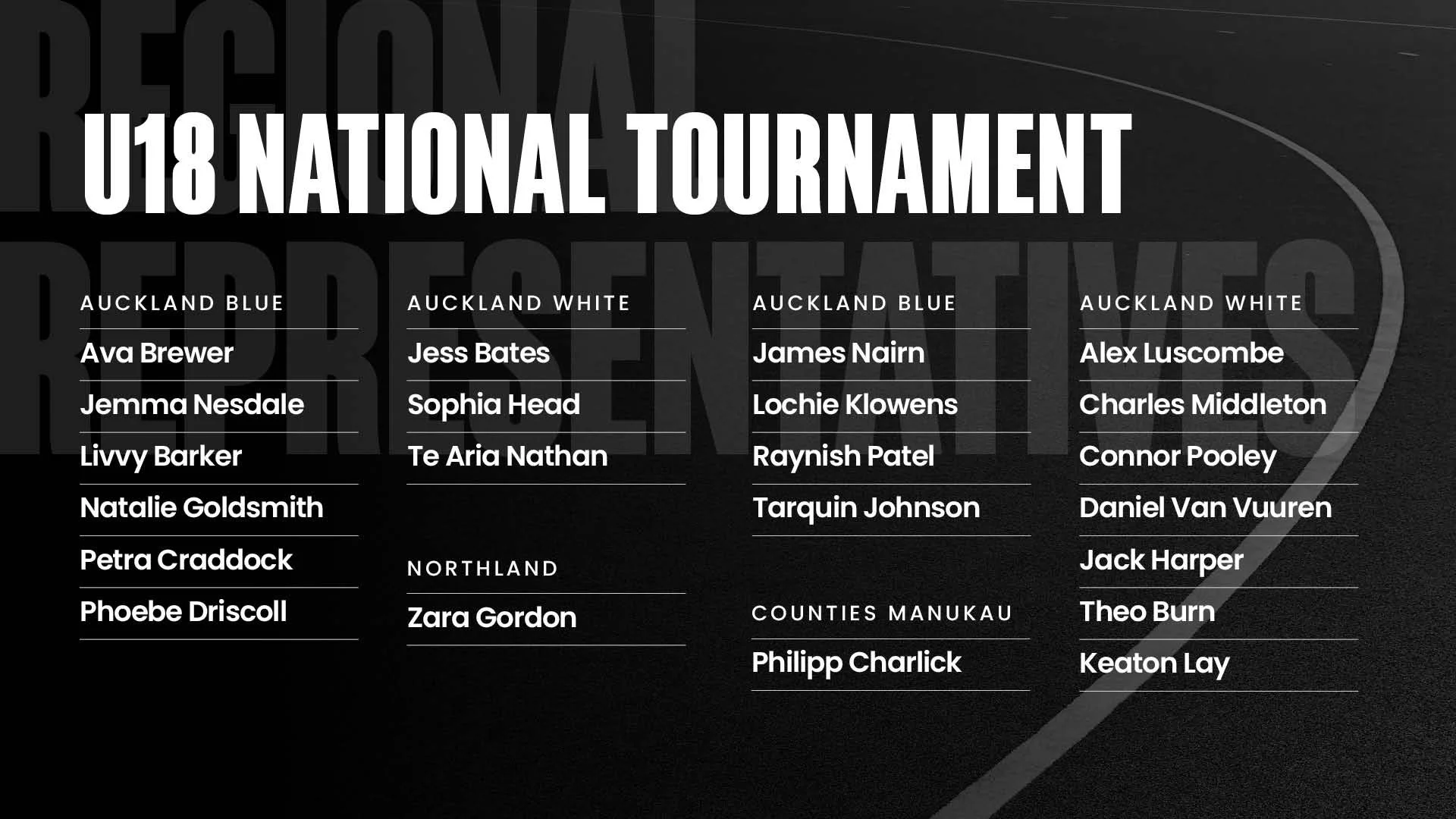 REGIONAL REPRESENTATIVES

U18 NATIONAL TOURNAMENT

AUCKLAND BLUE
Ava Brewer
Jemma Nesdale
Livvy Barker
Natalie Goldsmith
Petra Craddock
Phoebe Driscoll

AUCKLAND WHITE
Jess Bates
Sophia Head
Te Aria Nathan

NORTHLAND
Zara Gordon

AUCKLAND BLUE
James Nairn
Lochie Klowens
Raynish Patel
Tarquin Johnson

COUNTIES MANUKAU
Philipp Charlick

AUCKLAND WHITE
Alex Luscombe
Charles Middleton
Connor Pooley
Daniel Van Vuuren
Jack Harper
Theo Burn
Keaton Lay